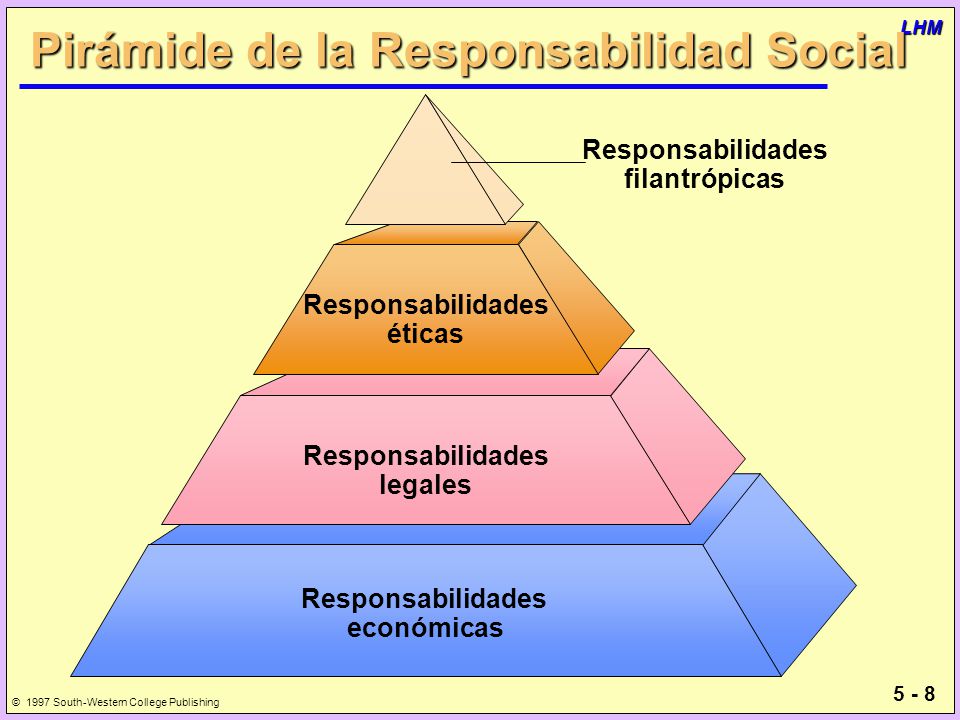 LHM

Pirámide de la Responsabilidad Social

Responsabilidades filantrópicas

Responsabilidades éticas

Responsabilidades legales

Responsabilidades económicas

© 1997 South-Western College Publishing

5 - 8